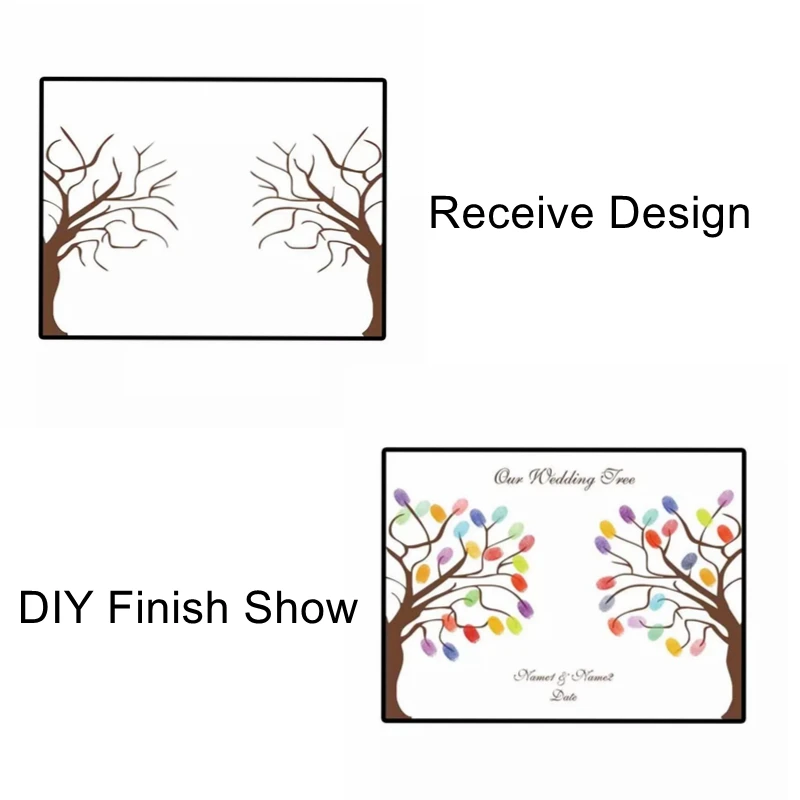 Receive Design

DIY Finish Show

Our Wedding Tree

Name1 & Name2
Date